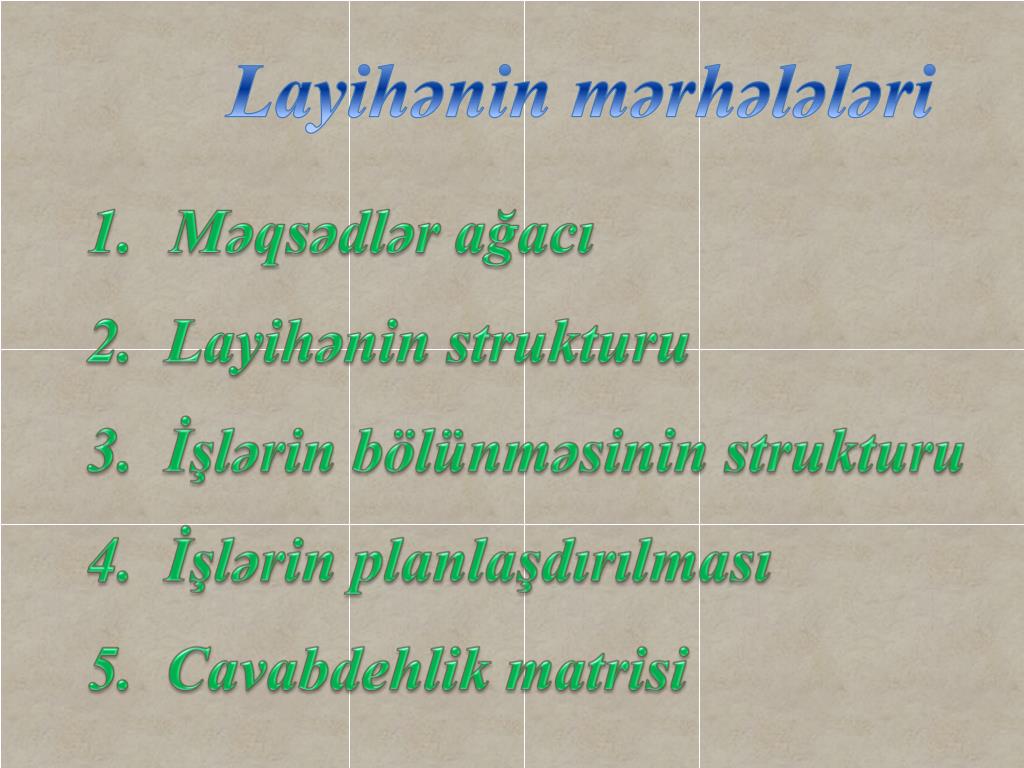 Layihənin mərhələləri

1. Məqsədlər ağacı
2. Layihənin strukturu
3. İşlərin bölünməsinin strukturu
4. İşlərin planlaşdırılması
5. Cavabdehlik matrisi